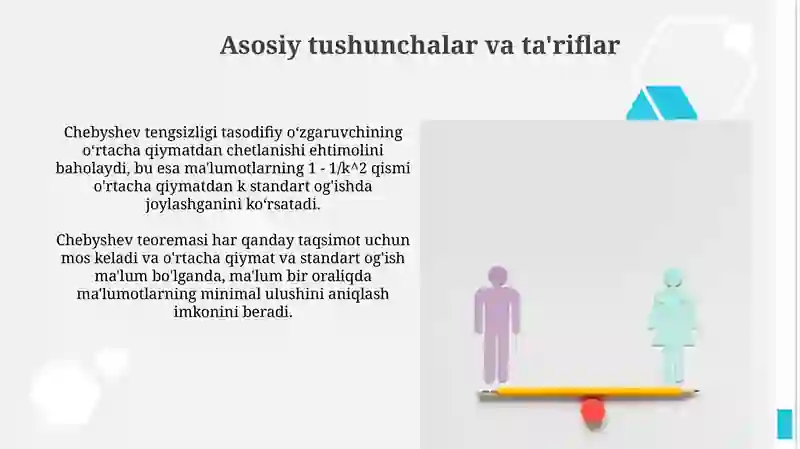 Asosiy tushunchalar va ta'riflar

Chebyshev tengsizligi tasodifiy o‘zgaruvchining o‘rtacha qiymatdan chetlanishi ehtimolini baholaydi, bu esa ma'lumotlarning 1 - 1/k^2 qismi o'rtacha qiymatdan k standart og'ishda joylashganini ko‘rsatadi.

Chebyshev teoremasi har qanday taqsimot uchun mos keladi va o'rtacha qiymat va standart og'ish ma'lum bo'lganda, ma'lum bir oraliqda ma'lumotlarning minimal ulushini aniqlash imkonini beradi.